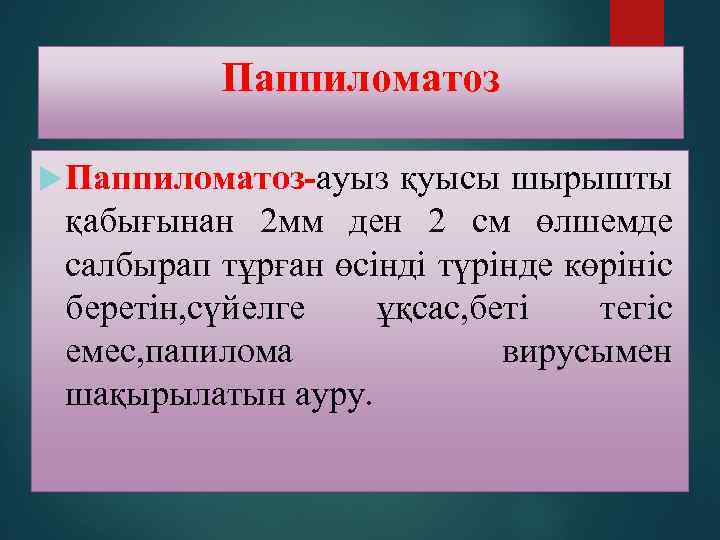 Паппиломатоз

Паппиломатоз-ауыз қуысы шырышты қабығынан 2мм ден 2 см өлшемде салбырап тұрған өсінді түрінде көрініс беретін,сүйелге ұқсас,беті тегіс емес,папилома вирусымен шақырылатын ауру.